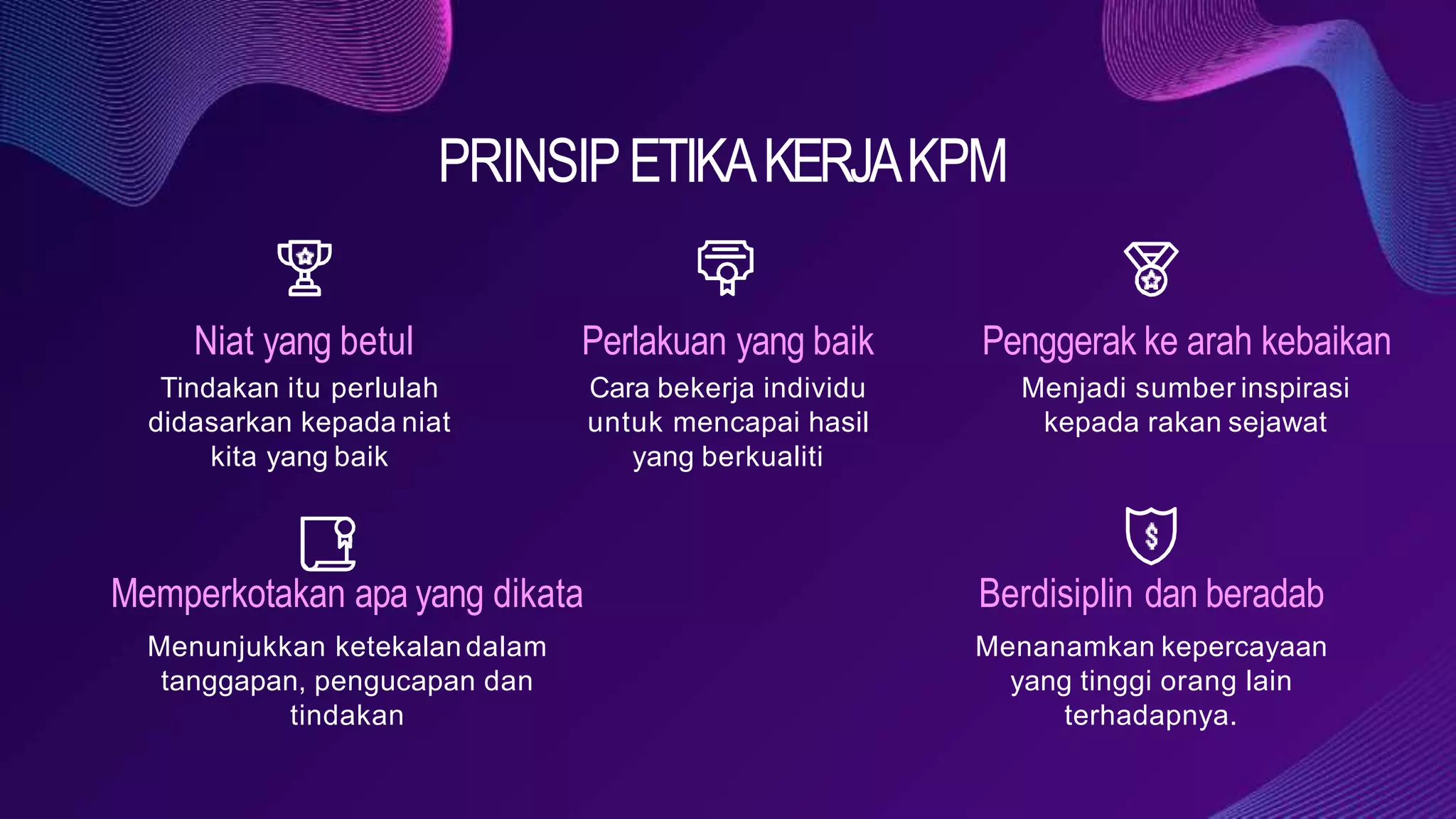 PRINSIP ETIKA KERJA KPM

Niat yang betul

Tindakan itu perlulah didasarkan kepada niat kita yang baik

Perlakuan yang baik

Cara bekerja individu untuk mencapai hasil yang berkualiti

Penggerak ke arah kebaikan

Menjadi sumber inspirasi kepada rakan sejawat

Memperkotakan apa yang dikata

Menunjukkan ketekalan dalam tanggapan, pengucapan dan tindakan

Berdisiplin dan beradab

Menanamkan kepercayaan yang tinggi orang lain terhadapnya.